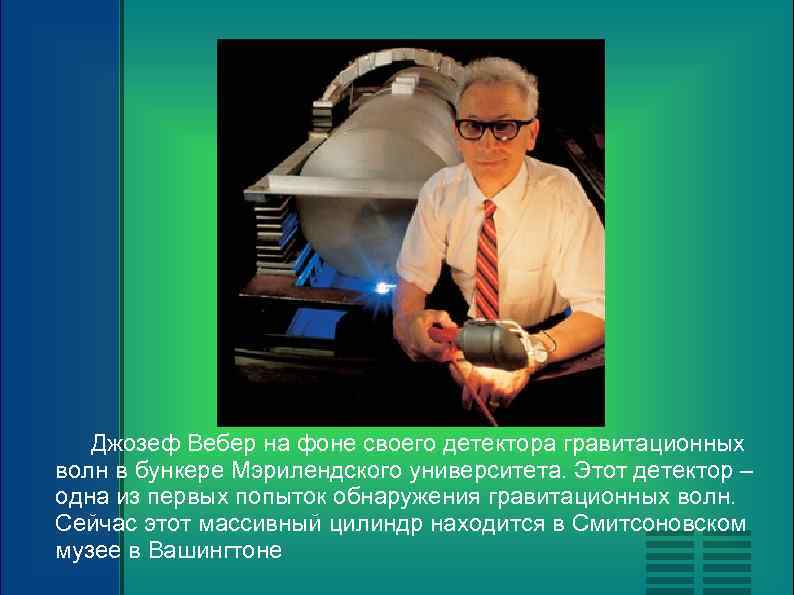 Джозеф Вебер на фоне своего детектора гравитационных волн в бункере Мэрилендского университета. Этот детектор – одна из первых попыток обнаружения гравитационных волн. Сейчас этот массивный цилиндр находится в Смитсоновском музее в Вашингтоне